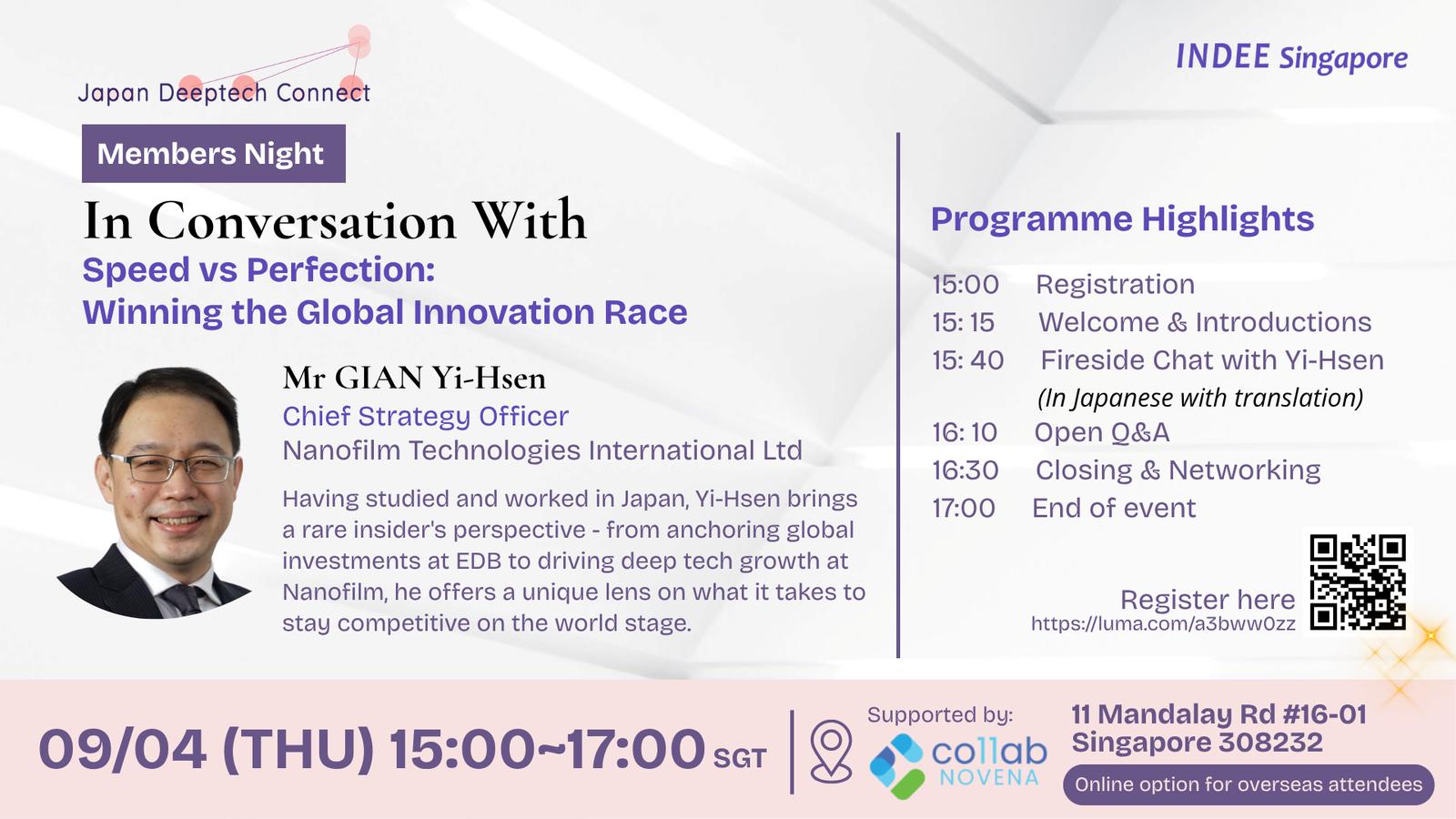 Japan Deeptech Connect

INDEE Singapore

Members Night

In Conversation With

Speed vs Perfection:
Winning the Global Innovation Race

Mr GIAN Yi-Hsen
Chief Strategy Officer
Nanofilm Technologies International Ltd

Having studied and worked in Japan, Yi-Hsen brings a rare insider's perspective - from anchoring global investments at EDB to driving deep tech growth at Nanofilm, he offers a unique lens on what it takes to stay competitive on the world stage.

Programme Highlights

15:00 Registration
15: 15 Welcome & Introductions
15: 40 Fireside Chat with Yi-Hsen
(In Japanese with translation)
16: 10 Open Q&A
16:30 Closing & Networking
17:00 End of event

Register here
https://luma.com/a3bww0zz

09/04 (THU) 15:00~17:00 SGT

Supported by:
collab NOVENA

11 Mandalay Rd #16-01
Singapore 308232

Online option for overseas attendees